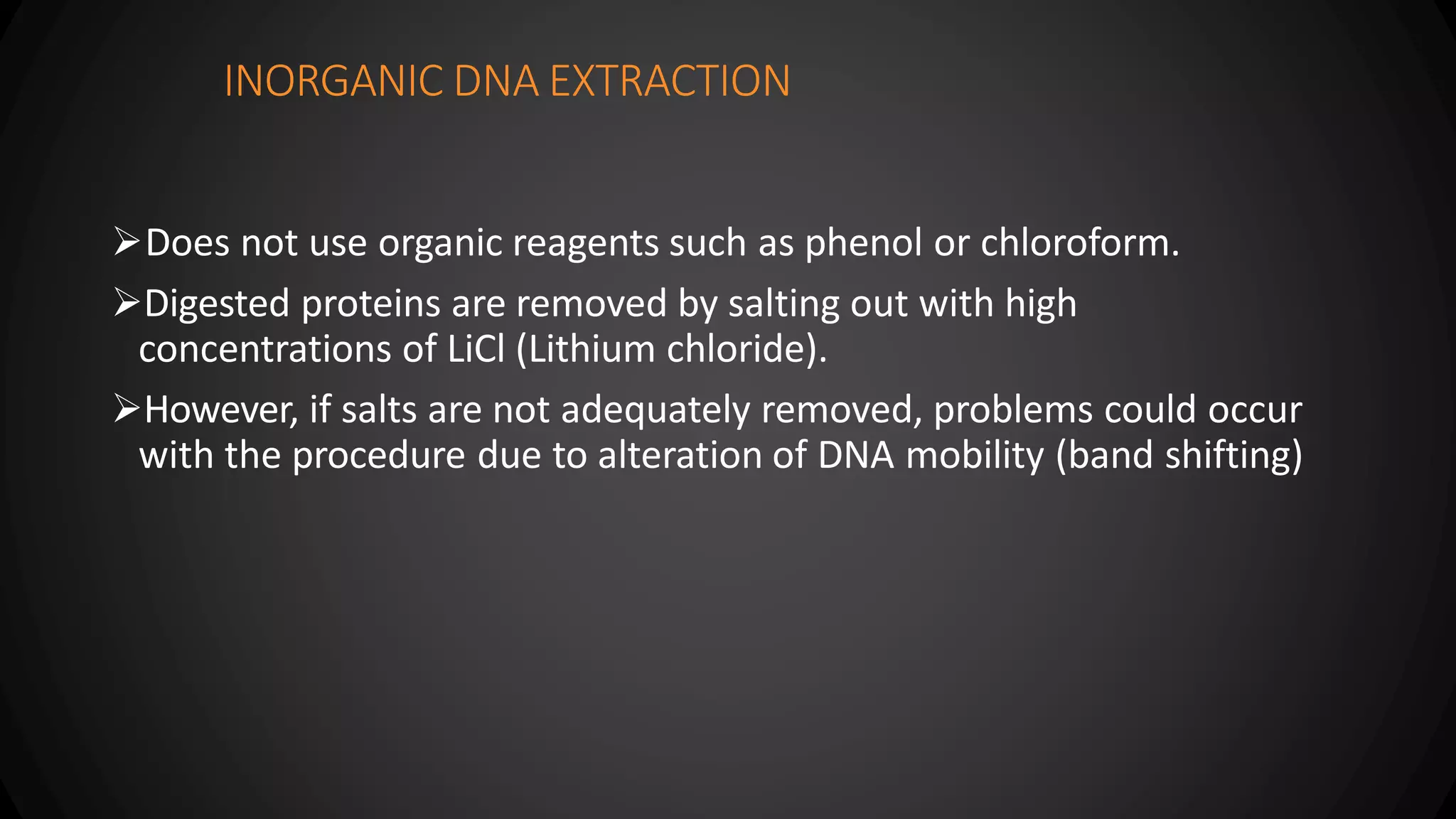 INORGANIC DNA EXTRACTION

➢Does not use organic reagents such as phenol or chloroform.

➢Digested proteins are removed by salting out with high concentrations of LiCl (Lithium chloride).

➢However, if salts are not adequately removed, problems could occur with the procedure due to alteration of DNA mobility (band shifting)